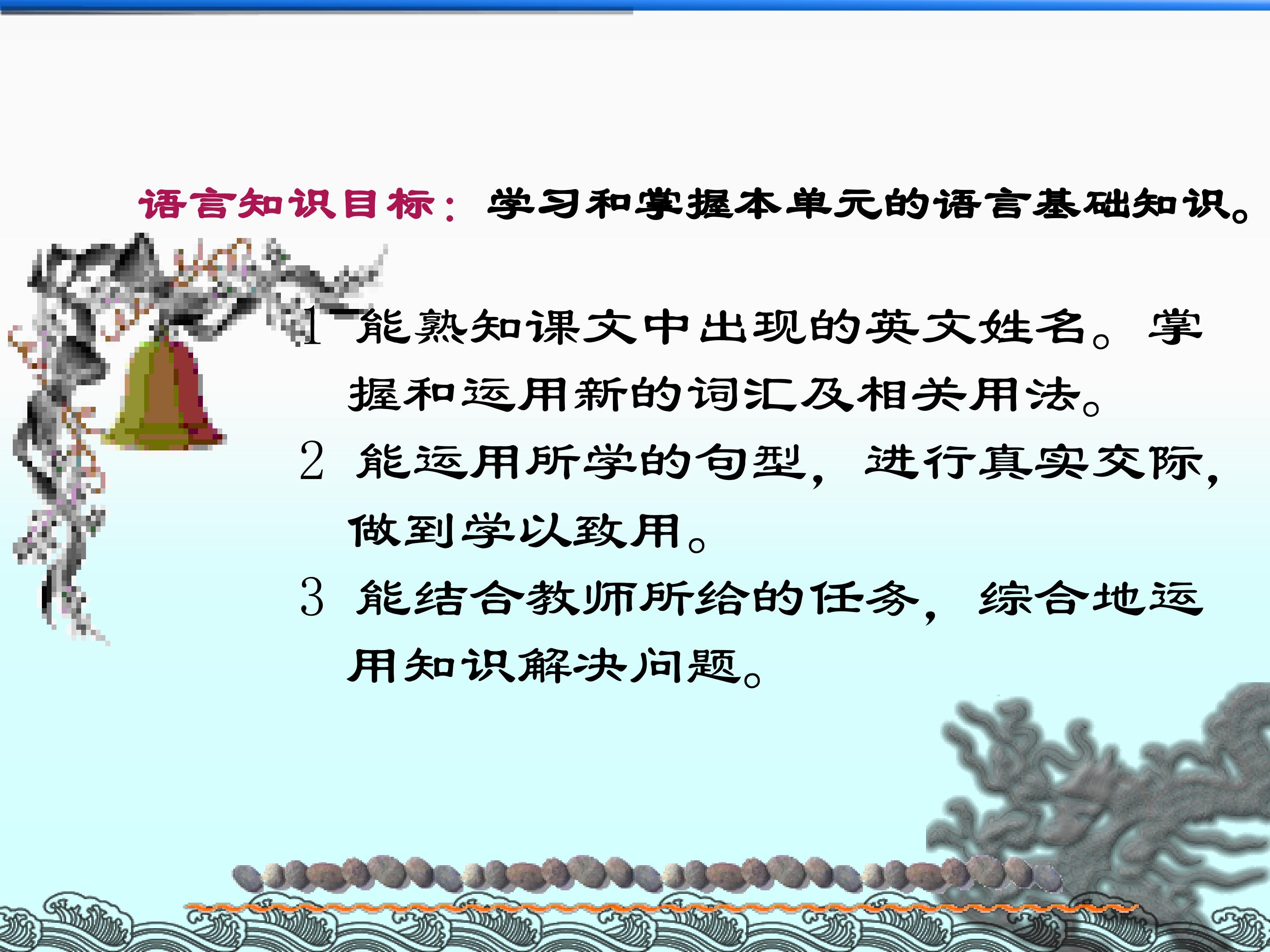 语言知识目标：学习和掌握本单元的语言基础知识。

1 能熟知课文中出现的英文姓名。掌握和运用新的词汇及相关用法。

2 能运用所学的句型，进行真实交际，做到学以致用。

3 能结合教师所给的任务，综合地运用知识解决问题。